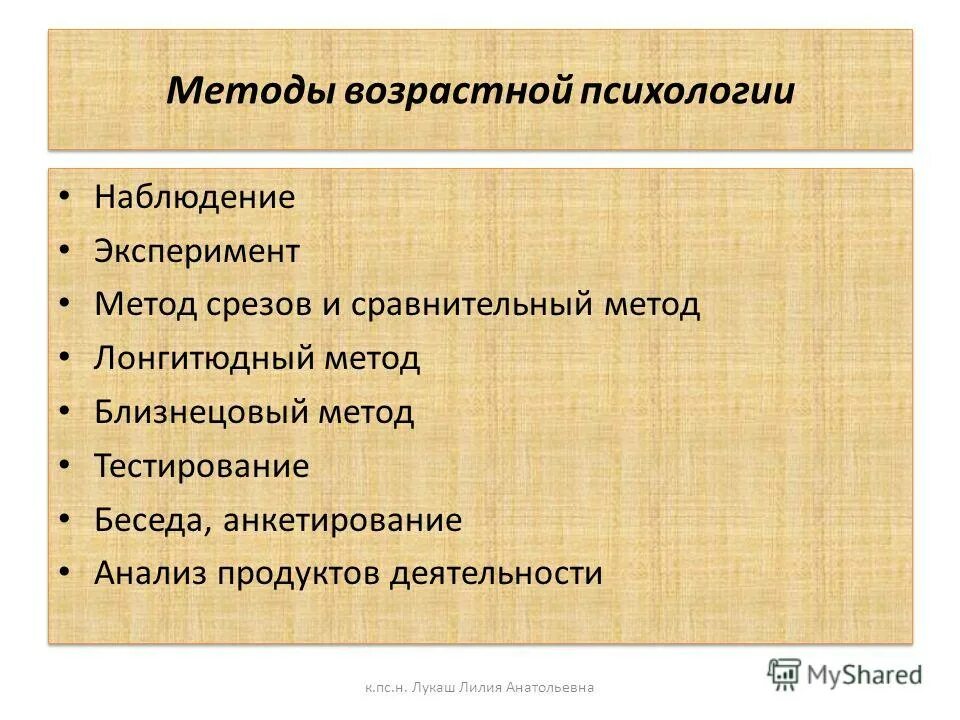 Методы возрастной психологии

• Наблюдение
• Эксперимент
• Метод срезов и сравнительный метод
• Лонгитюдный метод
• Близнецовый метод
• Тестирование
• Беседа, анкетирование
• Анализ продуктов деятельности

к.пс.н. Лукаш Лилия Анатольевна

MyShared